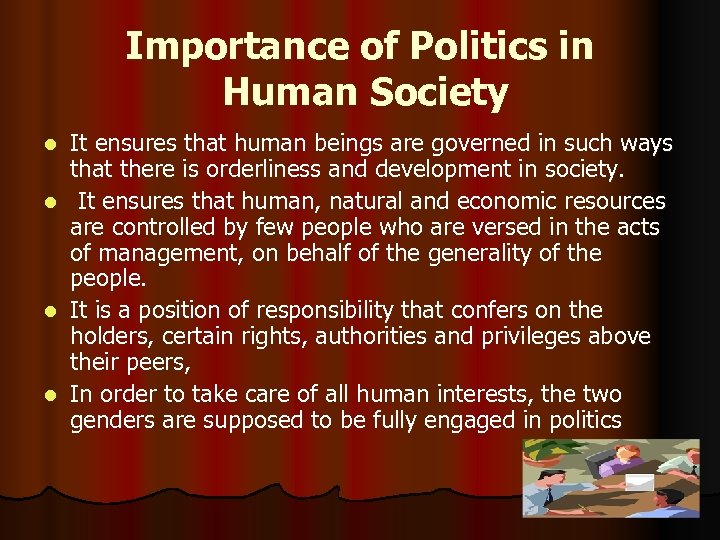 Importance of Politics in Human Society

- It ensures that human beings are governed in such ways that there is orderliness and development in society.
- It ensures that human, natural and economic resources are controlled by few people who are versed in the acts of management, on behalf of the generality of the people.
- It is a position of responsibility that confers on the holders, certain rights, authorities and privileges above their peers,
- In order to take care of all human interests, the two genders are supposed to be fully engaged in politics